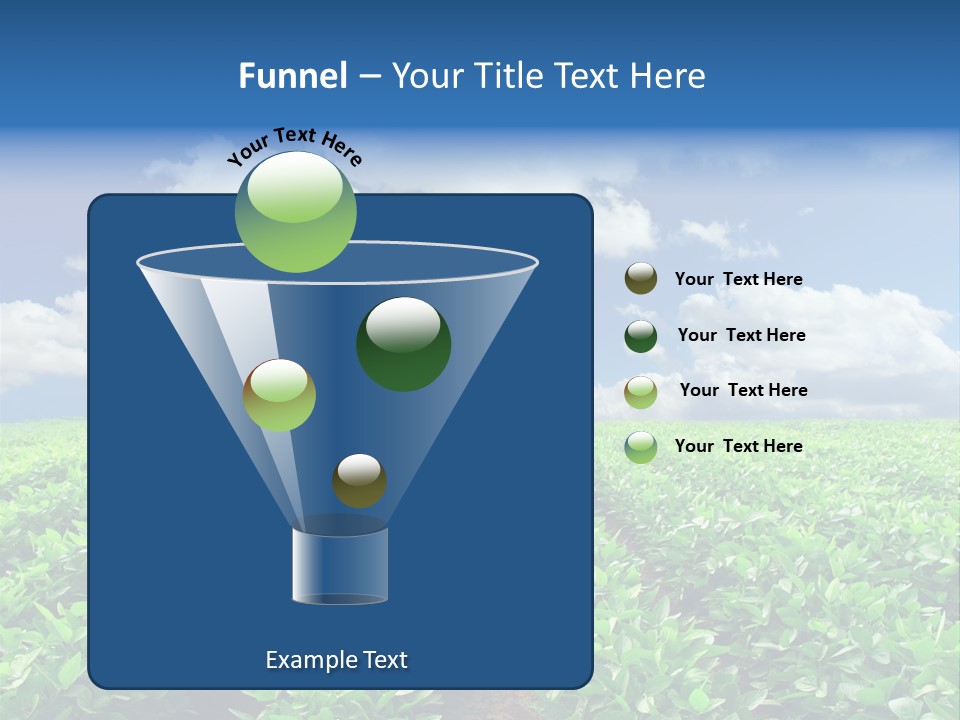 Funnel – Your Title Text Here

Your Text Here

Your Text Here

Your Text Here

Your Text Here

Your Text Here

Example Text